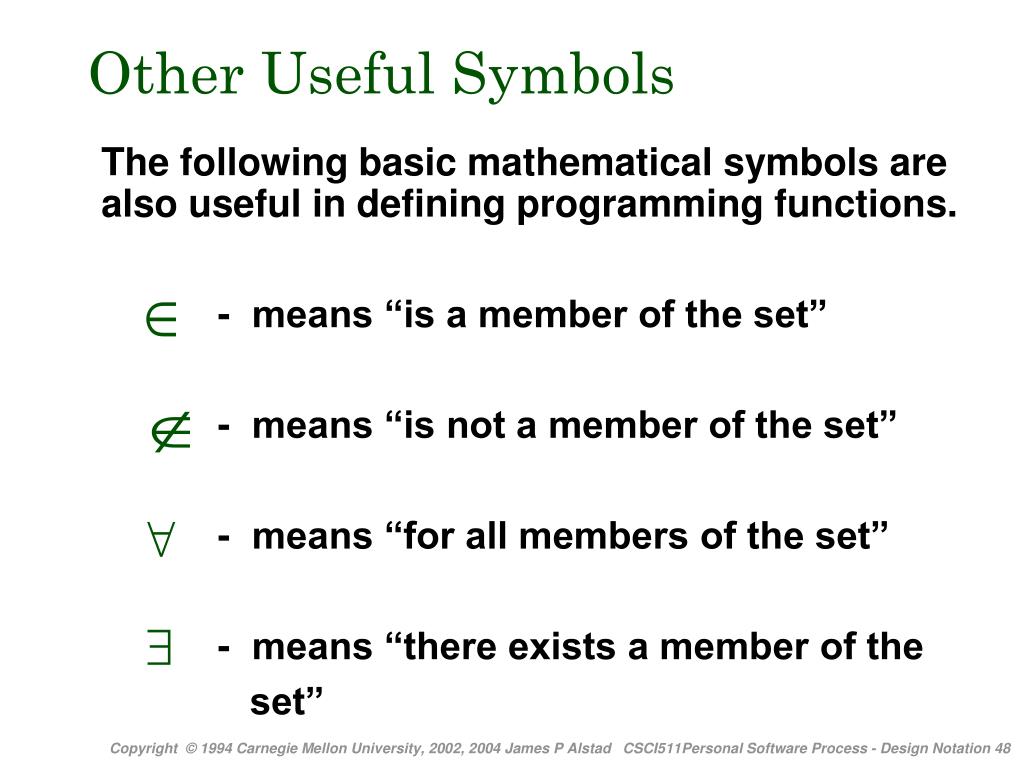 Other Useful Symbols

The following basic mathematical symbols are also useful in defining programming functions.

$\in$ - means “is a member of the set”

$\notin$ - means “is not a member of the set”

$\forall$ - means “for all members of the set”

$\exists$ - means “there exists a member of the set”

Copyright © 1994 Carnegie Mellon University, 2002, 2004 James P Alstad CSCI511Personal Software Process - Design Notation 48